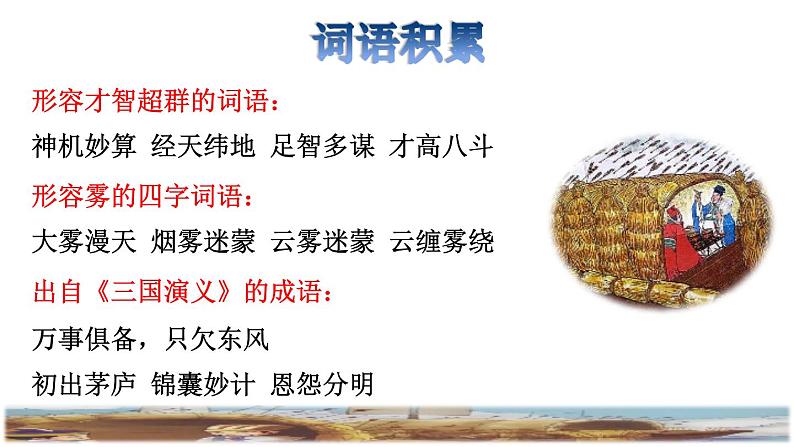 词语积累

形容才智超群的词语：

神机妙算 经天纬地 足智多谋 才高八斗

形容雾的四字词语：

大雾漫天 烟雾迷蒙 云雾迷蒙 云缠雾绕

出自《三国演义》的成语：

万事俱备，只欠东风

初出茅庐 锦囊妙计 恩怨分明